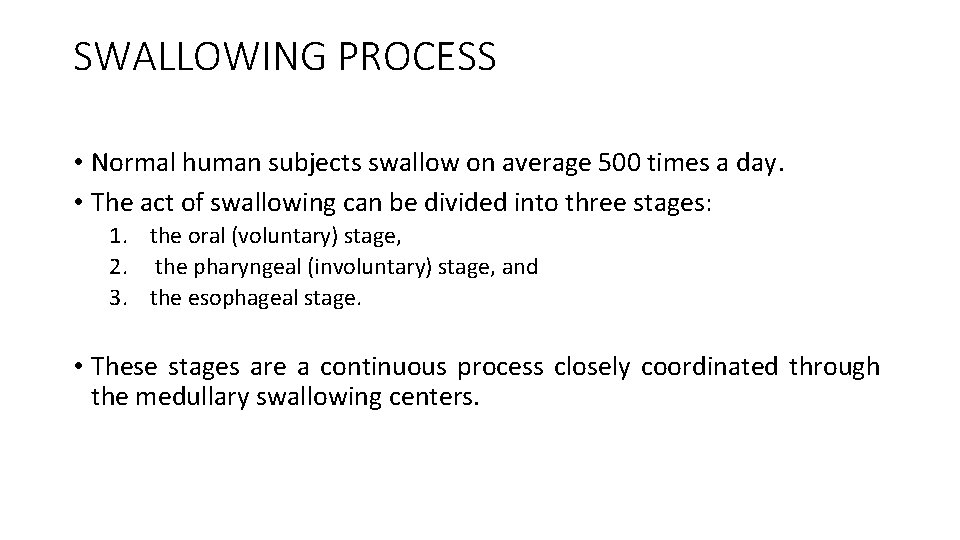 SWALLOWING PROCESS

• Normal human subjects swallow on average 500 times a day.
• The act of swallowing can be divided into three stages:
1. the oral (voluntary) stage,
2. the pharyngeal (involuntary) stage, and
3. the esophageal stage.

• These stages are a continuous process closely coordinated through the medullary swallowing centers.